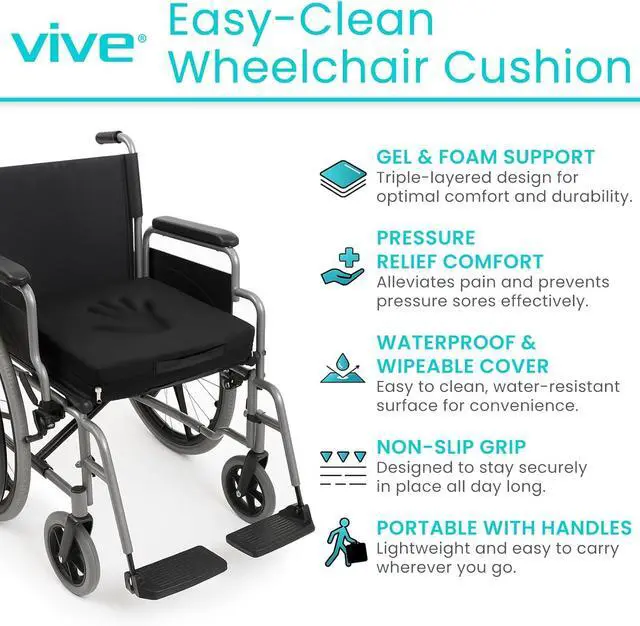 vive®

Easy-Clean Wheelchair Cushion

GEL & FOAM SUPPORT
Triple-layered design for optimal comfort and durability.

PRESSURE RELIEF COMFORT
Alleviates pain and prevents pressure sores effectively.

WATERPROOF & WIPEABLE COVER
Easy to clean, water-resistant surface for convenience.

NON-SLIP GRIP
Designed to stay securely in place all day long.

PORTABLE WITH HANDLES
Lightweight and easy to carry wherever you go.